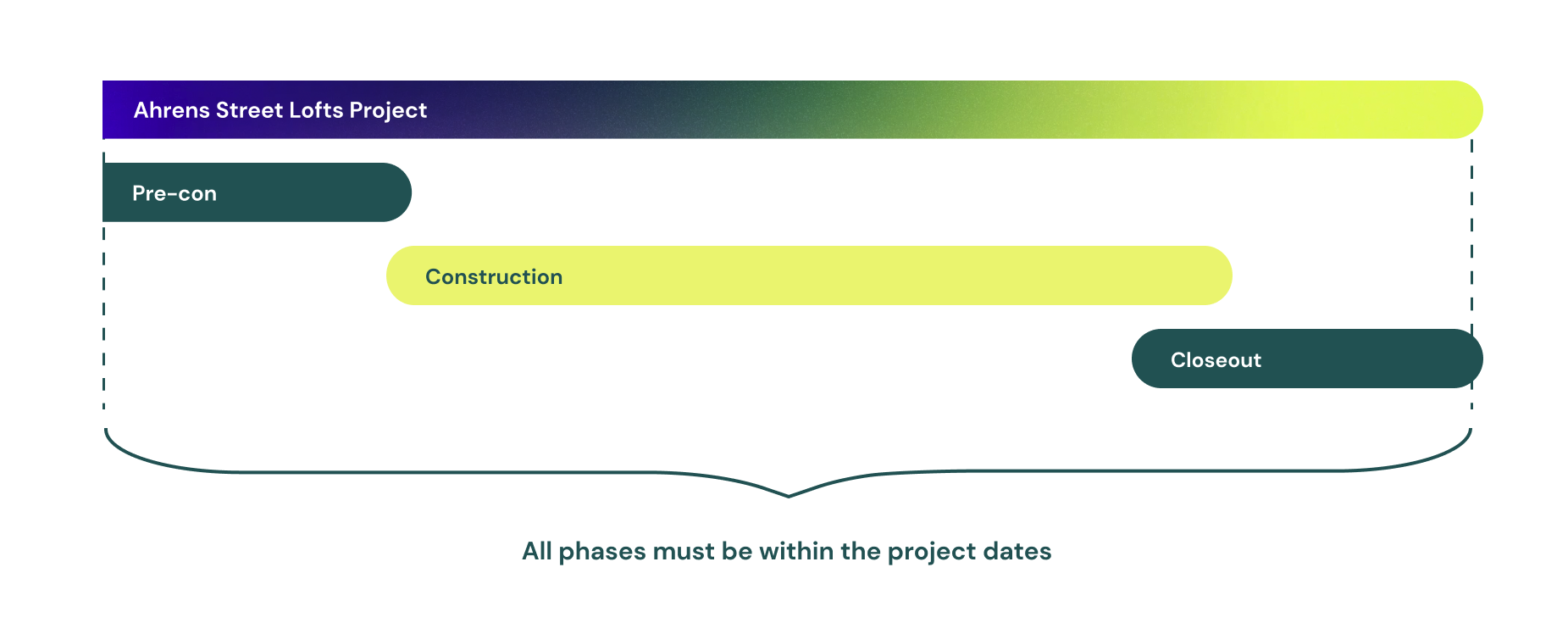 Ahrens Street Lofts Project

Pre-con

Construction

Closeout

All phases must be within the project dates